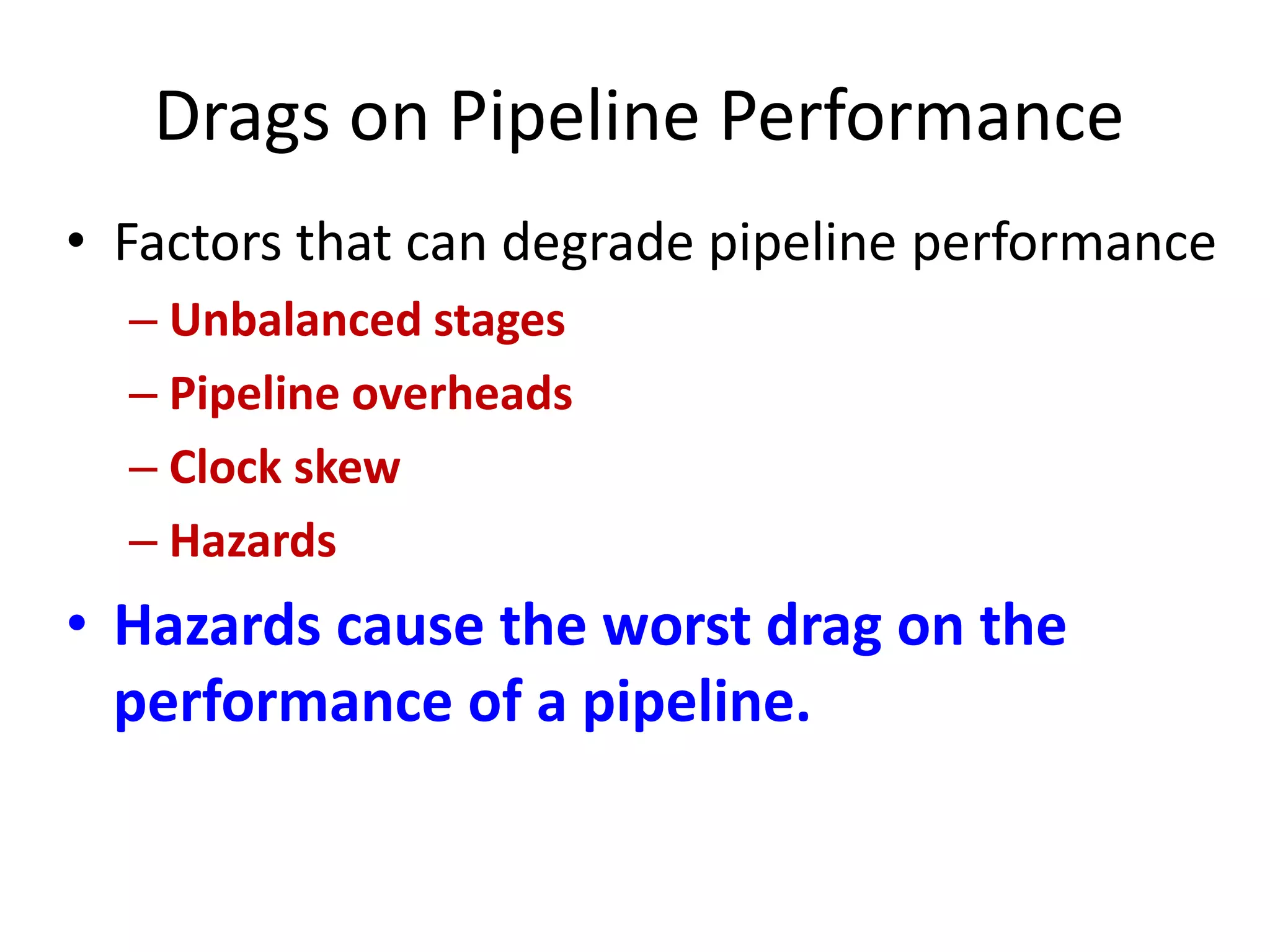 Drags on Pipeline Performance

• Factors that can degrade pipeline performance
– Unbalanced stages
– Pipeline overheads
– Clock skew
– Hazards

• Hazards cause the worst drag on the performance of a pipeline.